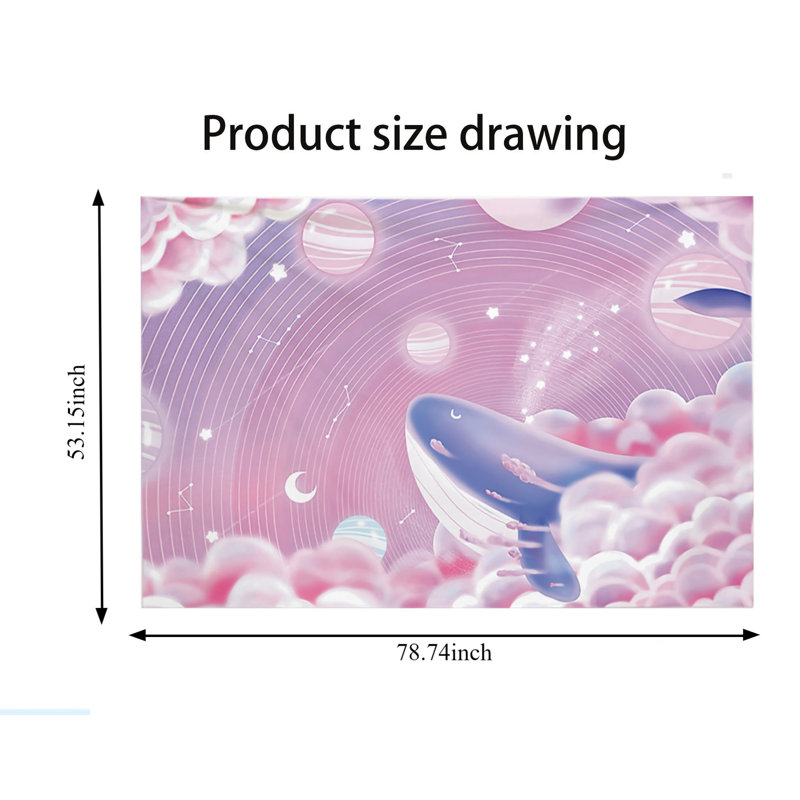 Product size drawing

53.15inch

78.74inch